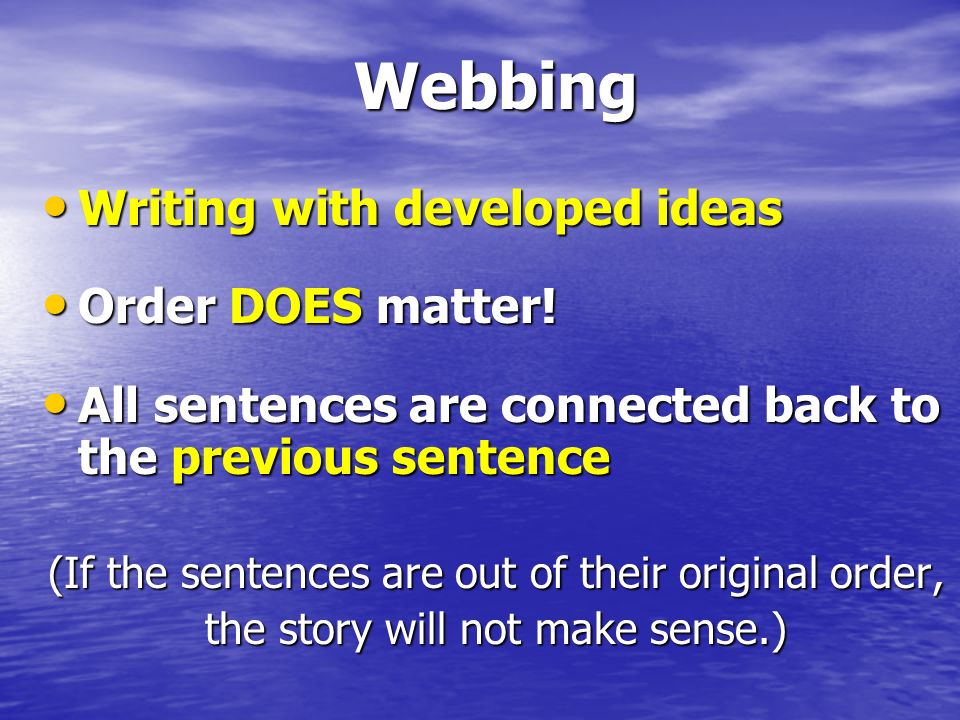 Webbing

• Writing with developed ideas

• Order DOES matter!

• All sentences are connected back to the previous sentence

(If the sentences are out of their original order, the story will not make sense.)